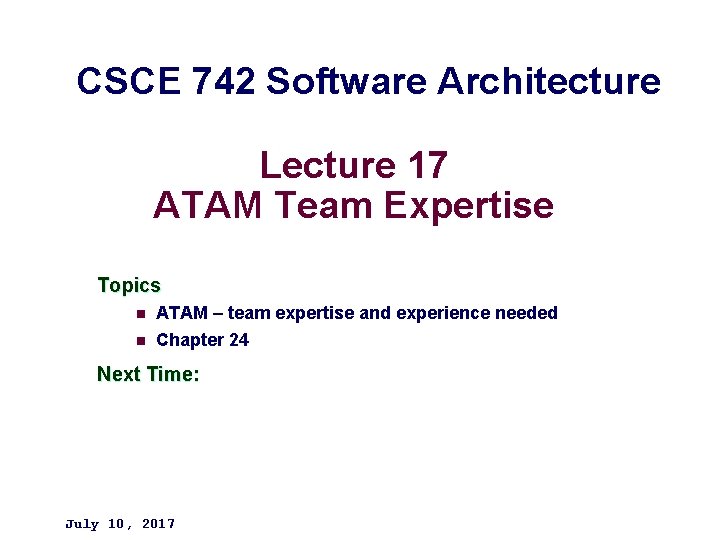 CSCE 742 Software Architecture

Lecture 17
ATAM Team Expertise

Topics
- ATAM – team expertise and experience needed
- Chapter 24

Next Time:

July 10, 2017